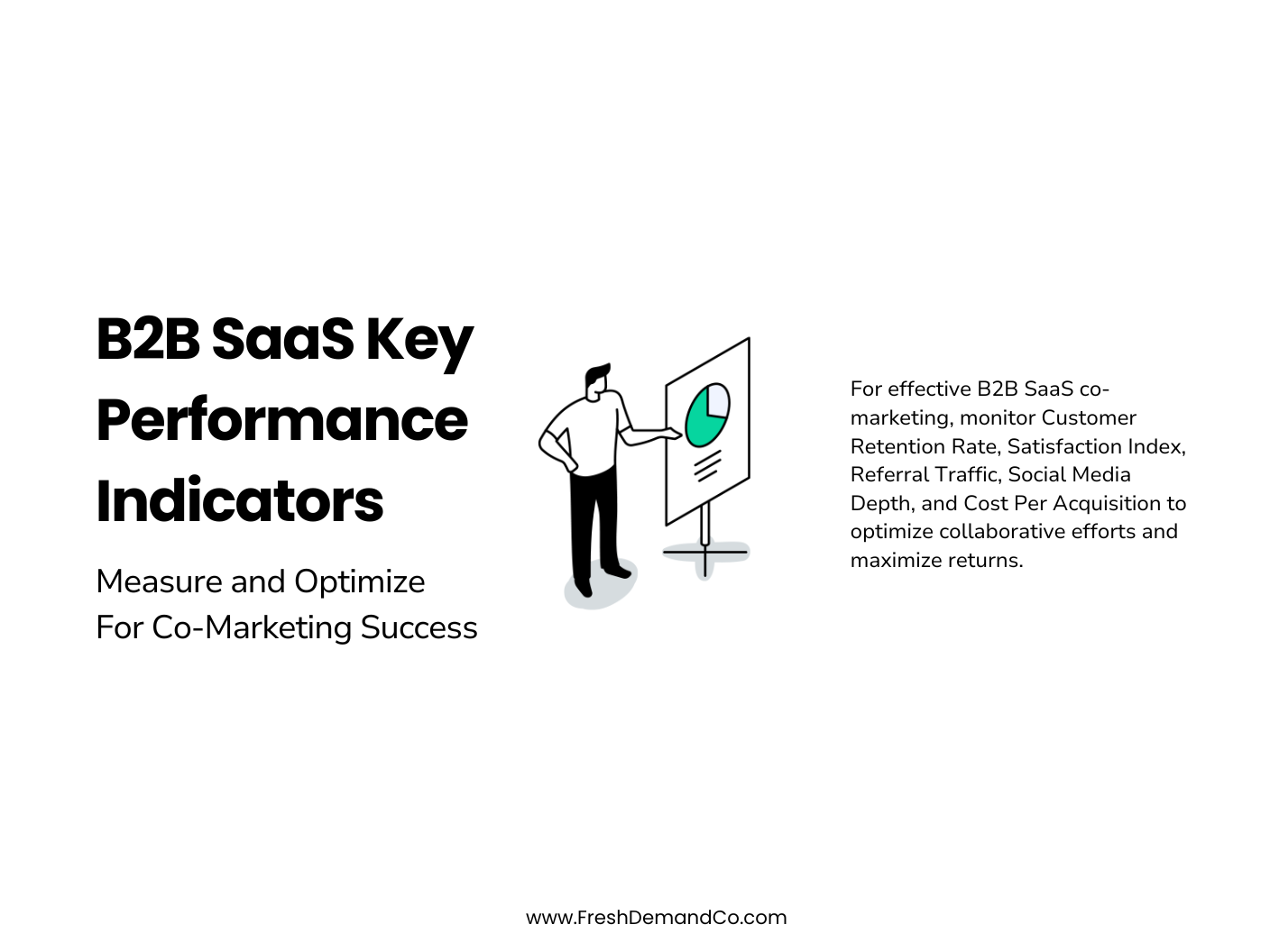 B2B SaaS Key Performance Indicators

Measure and Optimize
For Co-Marketing Success

For effective B2B SaaS co-marketing, monitor Customer Retention Rate, Satisfaction Index, Referral Traffic, Social Media Depth, and Cost Per Acquisition to optimize collaborative efforts and maximize returns.

www.FreshDemandCo.com